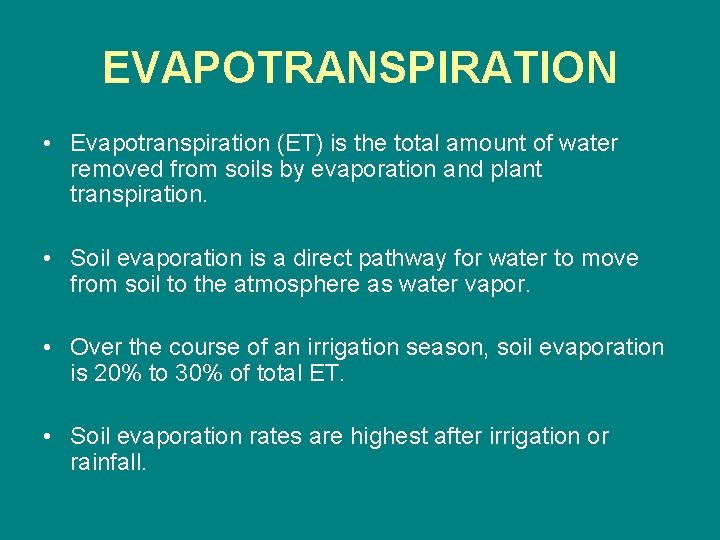 EVAPOTRANSPIRATION

• Evapotranspiration (ET) is the total amount of water removed from soils by evaporation and plant transpiration.

• Soil evaporation is a direct pathway for water to move from soil to the atmosphere as water vapor.

• Over the course of an irrigation season, soil evaporation is 20% to 30% of total ET.

• Soil evaporation rates are highest after irrigation or rainfall.